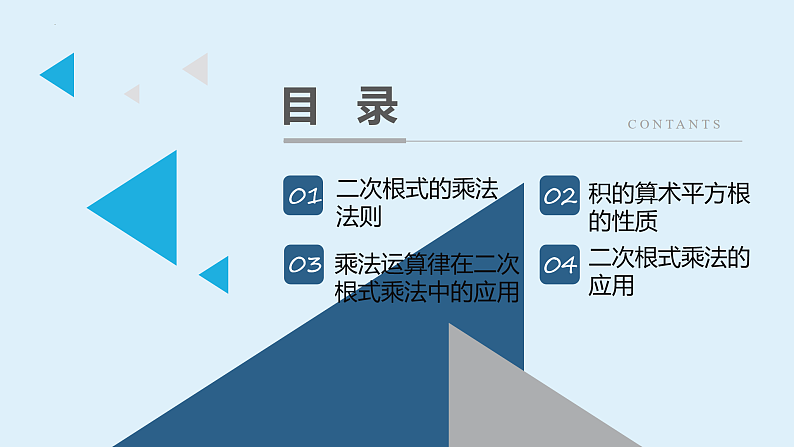 目　录

CONTANTS

01 二次根式的乘法法则

02 积的算术平方根的性质

03 乘法运算律在二次根式乘法中的应用

04 二次根式乘法的应用